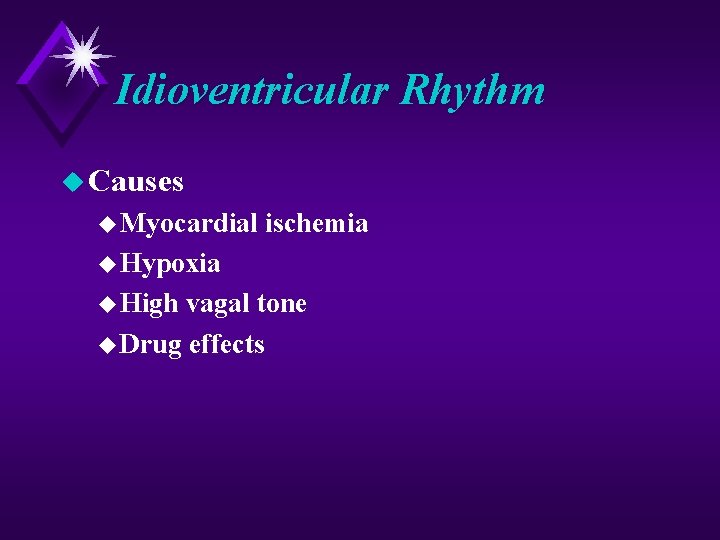 Idioventricular Rhythm

Causes
Myocardial ischemia
Hypoxia
High vagal tone
Drug effects